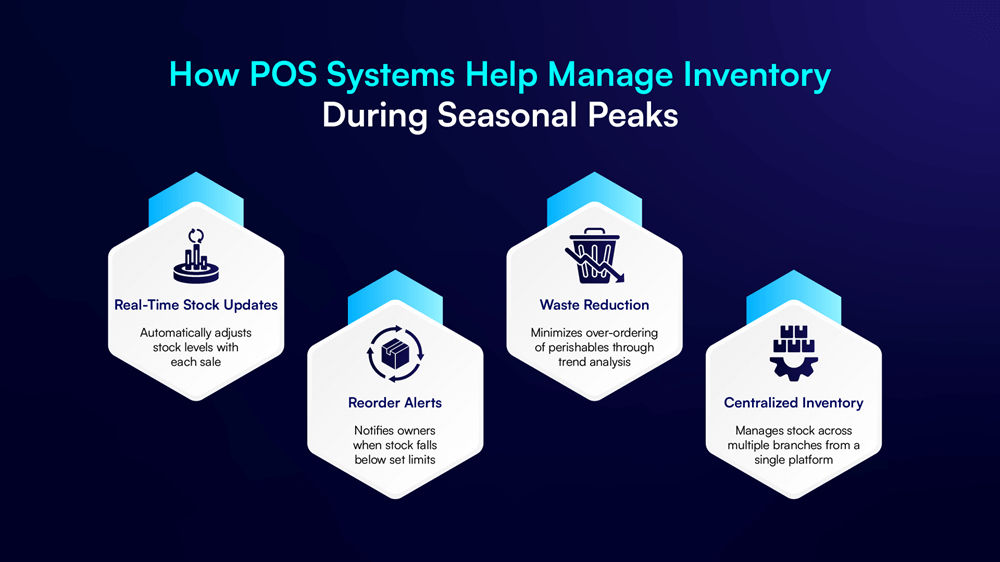 How POS Systems Help Manage Inventory During Seasonal Peaks

Real-Time Stock Updates

Automatically adjusts stock levels with each sale

Reorder Alerts

Notifies owners when stock falls below set limits

Waste Reduction

Minimizes over-ordering of perishables through trend analysis

Centralized Inventory

Manages stock across multiple branches from a single platform